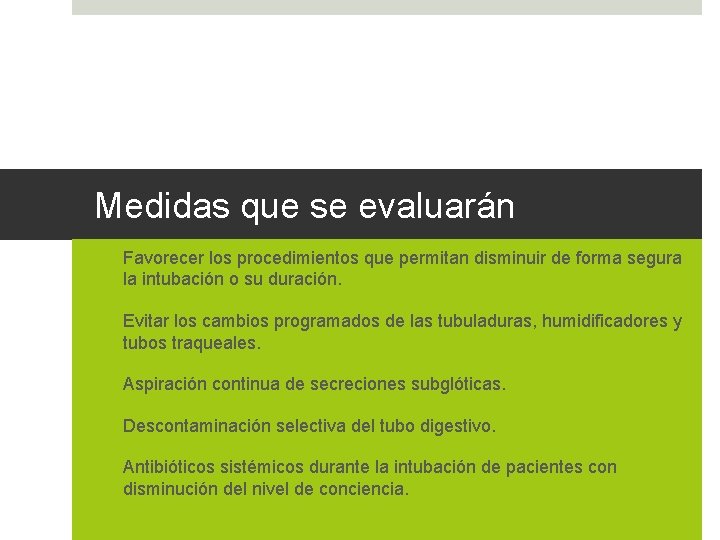 Medidas que se evaluarán

Favorecer los procedimientos que permitan disminuir de forma segura la intubación o su duración.

Evitar los cambios programados de las tubuladuras, humidificadores y tubos traqueales.

Aspiración continua de secreciones subglóticas.

Descontaminación selectiva del tubo digestivo.

Antibióticos sistémicos durante la intubación de pacientes con disminución del nivel de conciencia.